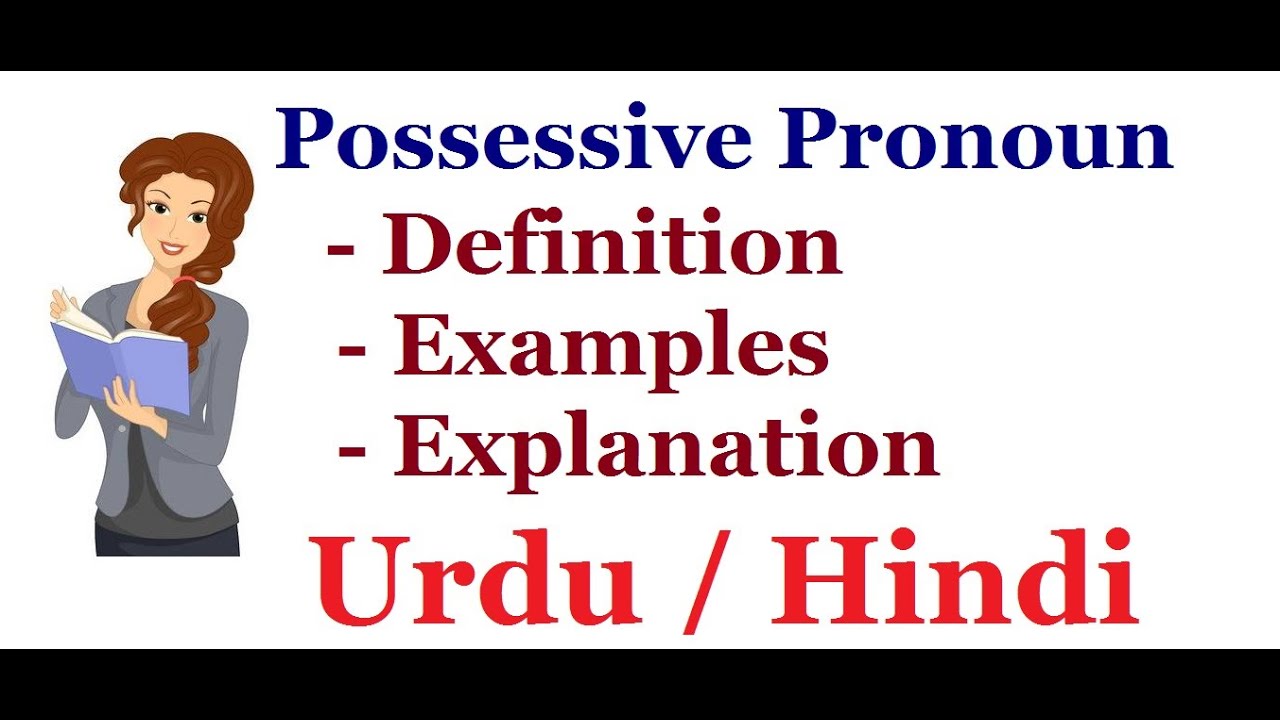 Possessive Pronoun
- Definition
- Examples
- Explanation
Urdu / Hindi